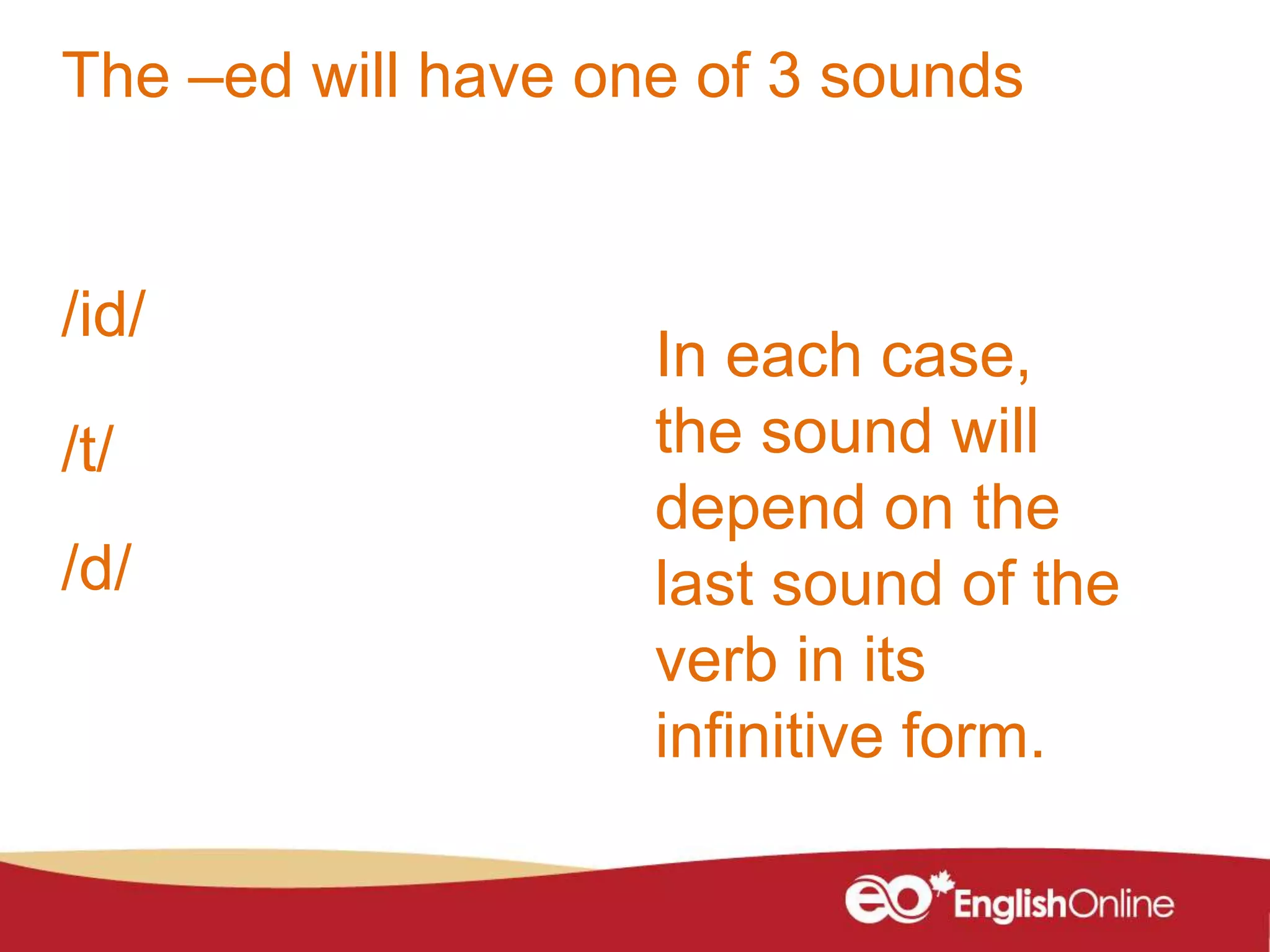 The –ed will have one of 3 sounds

/id/

/t/

/d/

In each case, the sound will depend on the last sound of the verb in its infinitive form.

eo EnglishOnline